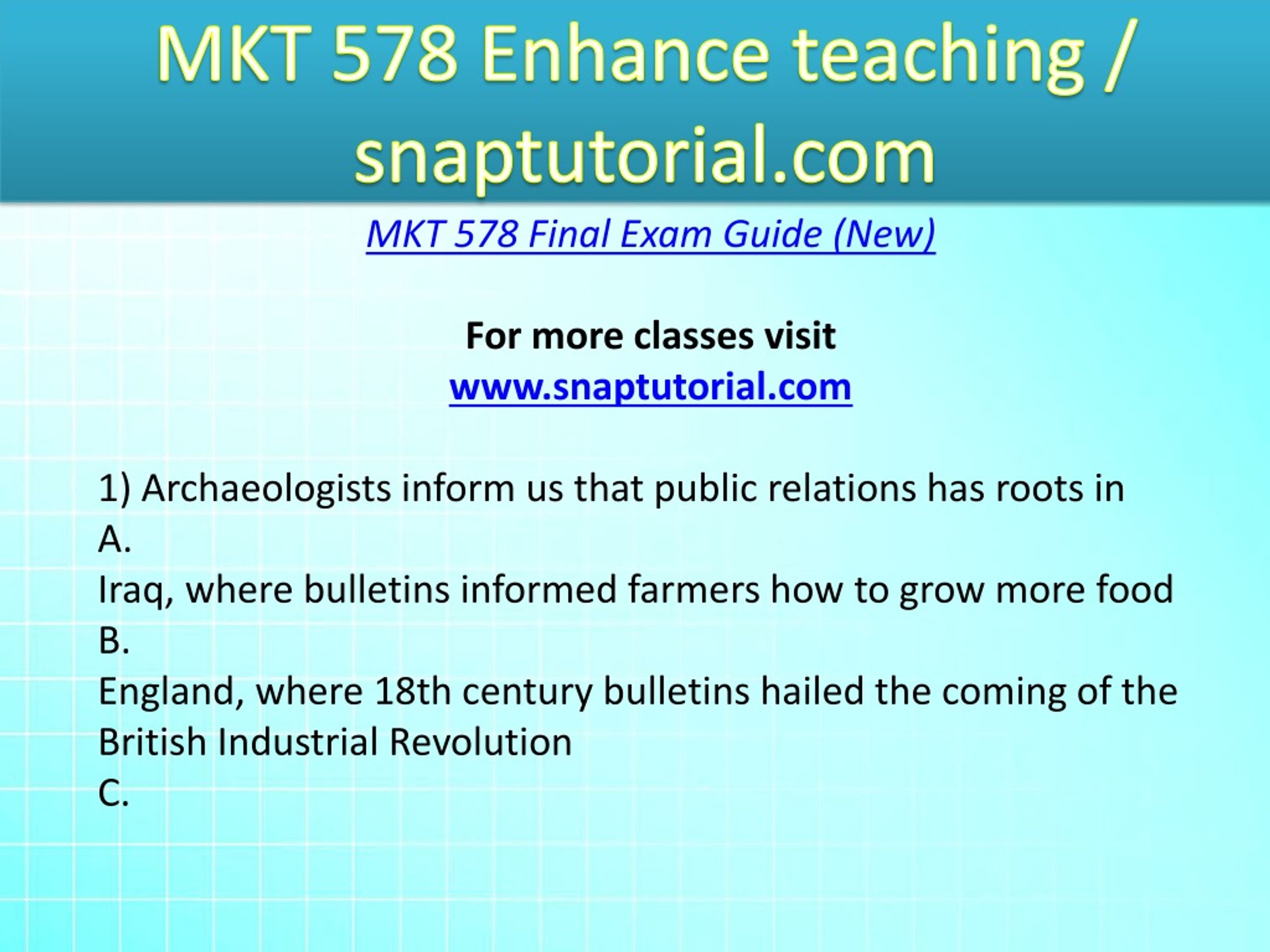 MKT 578 Enhance teaching / snaptutorial.com

MKT 578 Final Exam Guide (New)

For more classes visit
www.snaptutorial.com

1) Archaeologists inform us that public relations has roots in
A.
Iraq, where bulletins informed farmers how to grow more food
B.
England, where 18th century bulletins hailed the coming of the British Industrial Revolution
C.